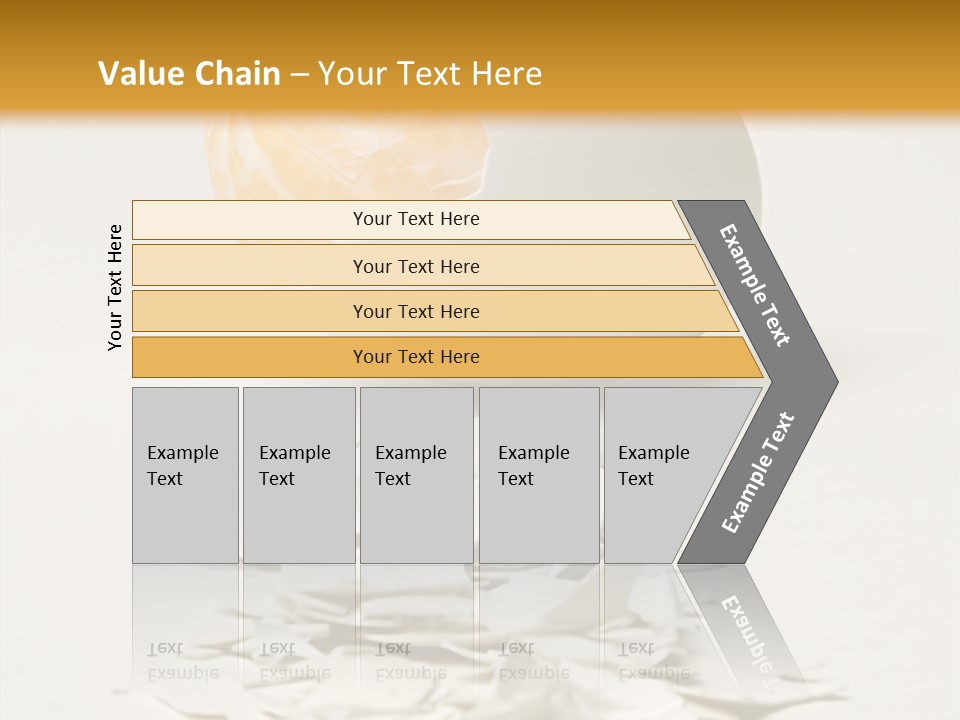 Value Chain – Your Text Here

Your Text Here

Your Text Here

Your Text Here

Your Text Here

Your Text Here

Example Text

Example Text

Example Text

Example Text

Example Text

Example Text

Example Text